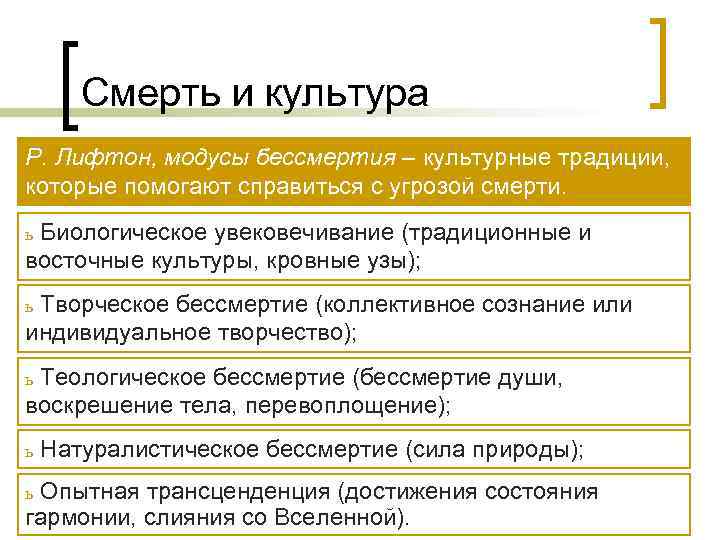 Смерть и культура

Р. Лифтон, модусы бессмертия – культурные традиции, которые помогают справиться с угрозой смерти.

ь Биологическое увековечивание (традиционные и восточные культуры, кровные узы);

ь Творческое бессмертие (коллективное сознание или индивидуальное творчество);

ь Теологическое бессмертие (бессмертие души, воскрешение тела, перевоплощение);

ь Натуралистическое бессмертие (сила природы);

ь Опытная трансценденция (достижения состояния гармонии, слияния со Вселенной).